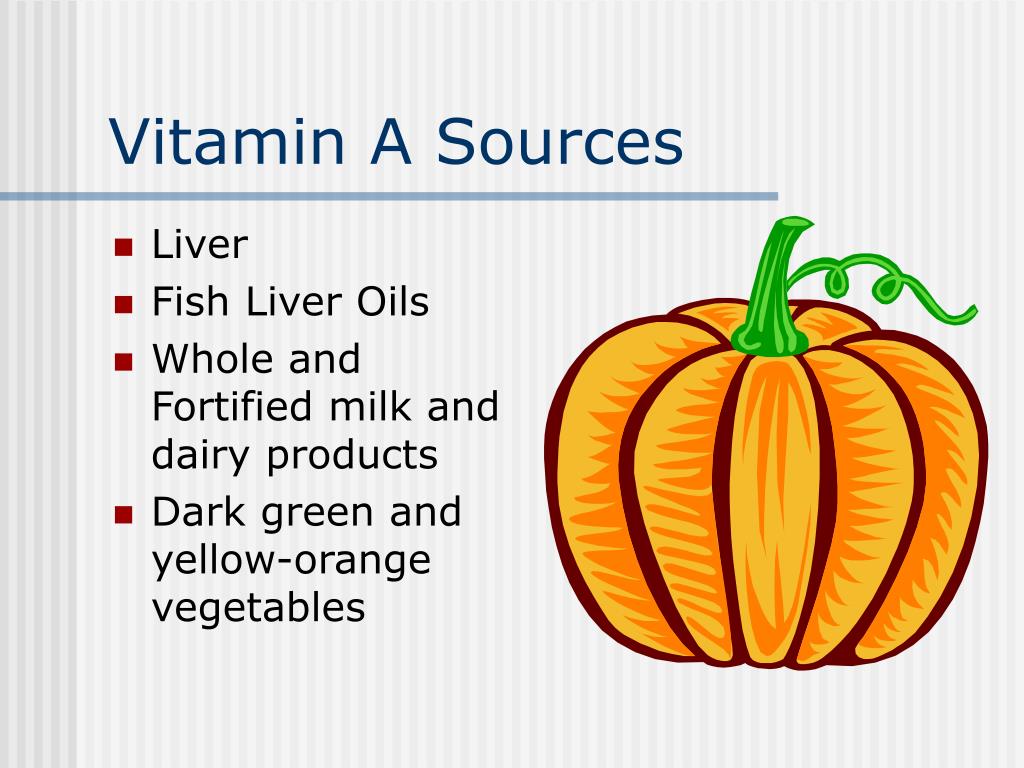 Vitamin A Sources

- Liver
- Fish Liver Oils
- Whole and Fortified milk and dairy products
- Dark green and yellow-orange vegetables